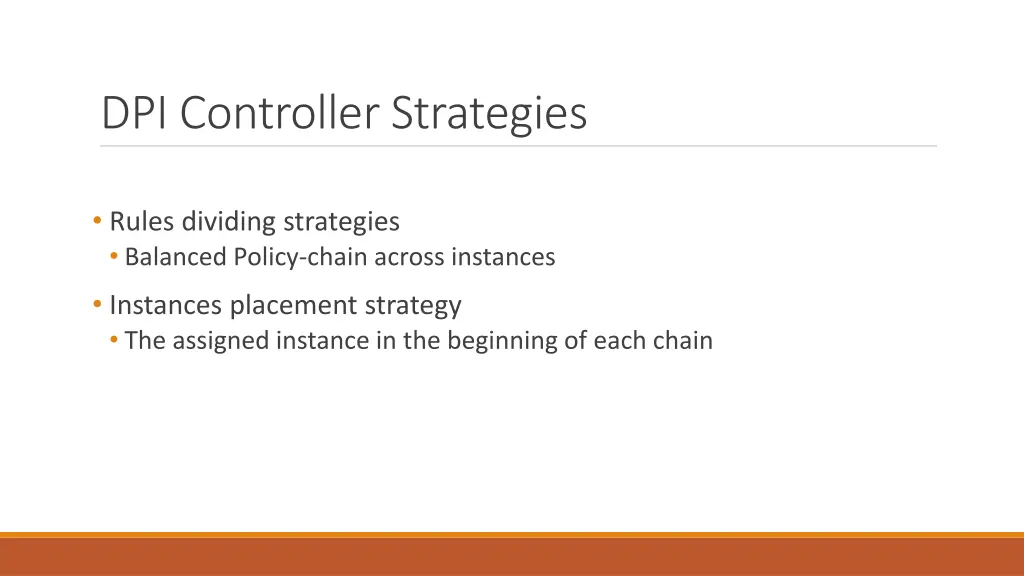 DPI Controller Strategies

• Rules dividing strategies
  • Balanced Policy-chain across instances
• Instances placement strategy
  • The assigned instance in the beginning of each chain